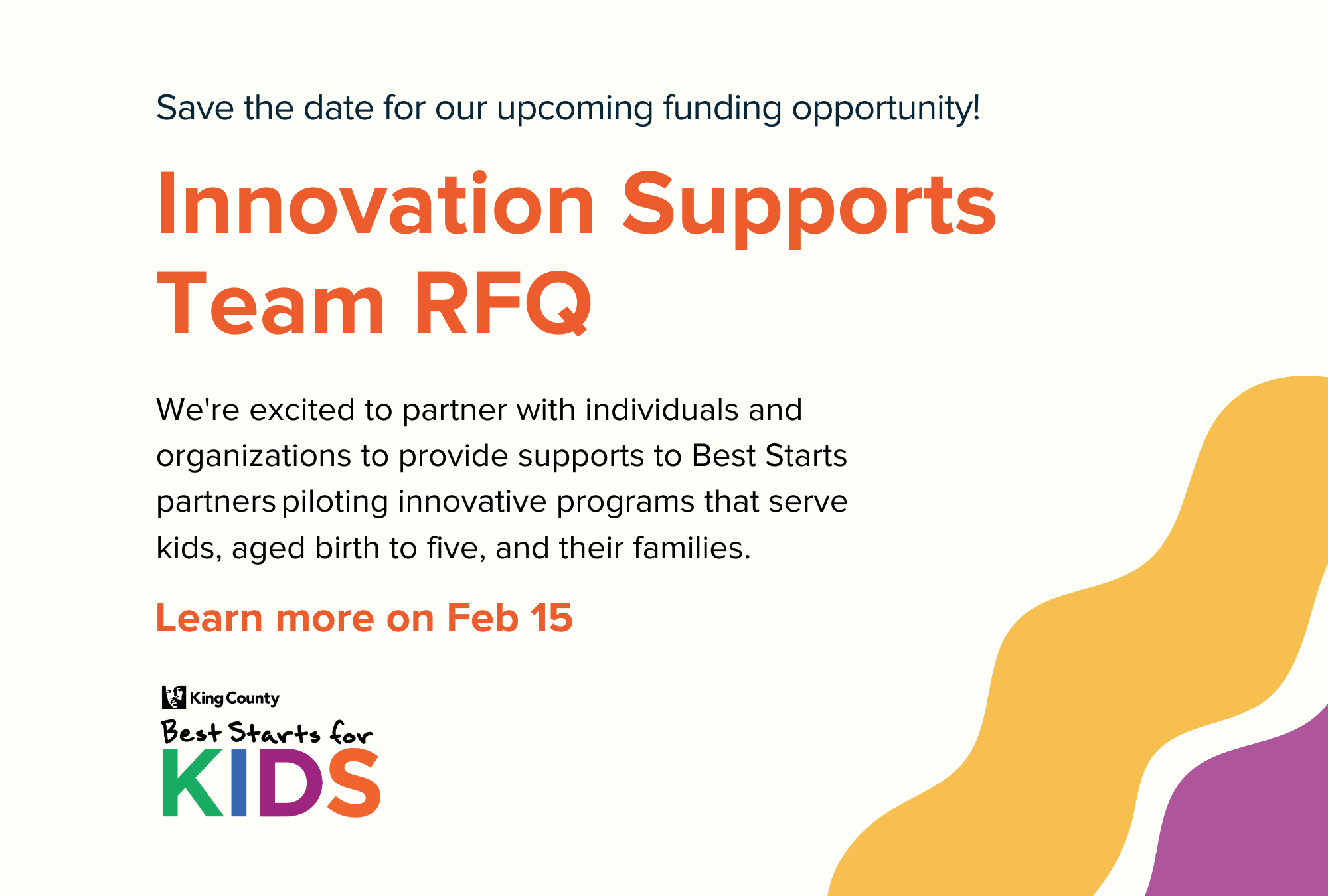 Save the date for our upcoming funding opportunity!

Innovation Supports Team RFQ

We're excited to partner with individuals and organizations to provide supports to Best Starts partners piloting innovative programs that serve kids, aged birth to five, and their families.

Learn more on Feb 15

King County
Best Starts for
KIDS